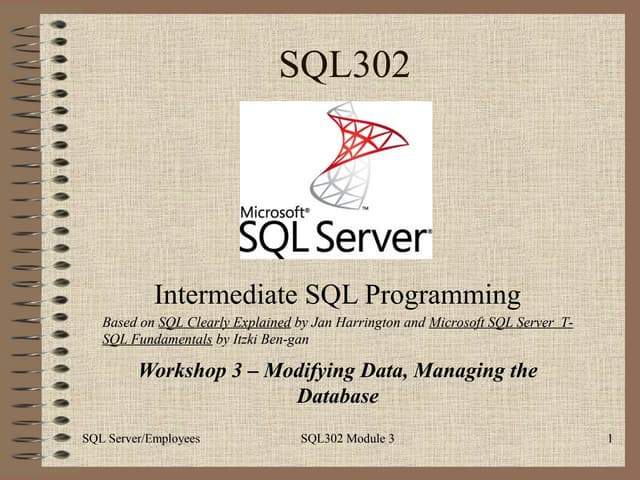 SQL302

Microsoft®
SQL Server®

Intermediate SQL Programming

Based on SQL Clearly Explained by Jan Harrington and Microsoft SQL Server T-SQL Fundamentals by Itzki Ben-gan

Workshop 3 – Modifying Data, Managing the Database

SQL Server/Employees SQL302 Module 3 1